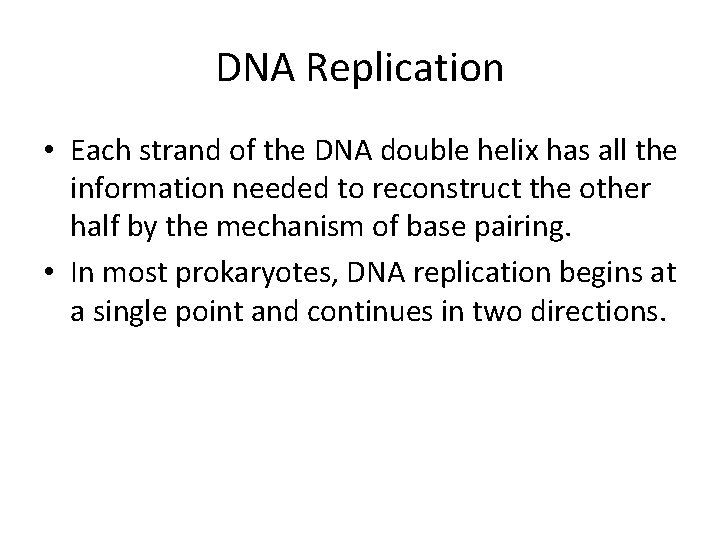 DNA Replication

• Each strand of the DNA double helix has all the information needed to reconstruct the other half by the mechanism of base pairing.
• In most prokaryotes, DNA replication begins at a single point and continues in two directions.